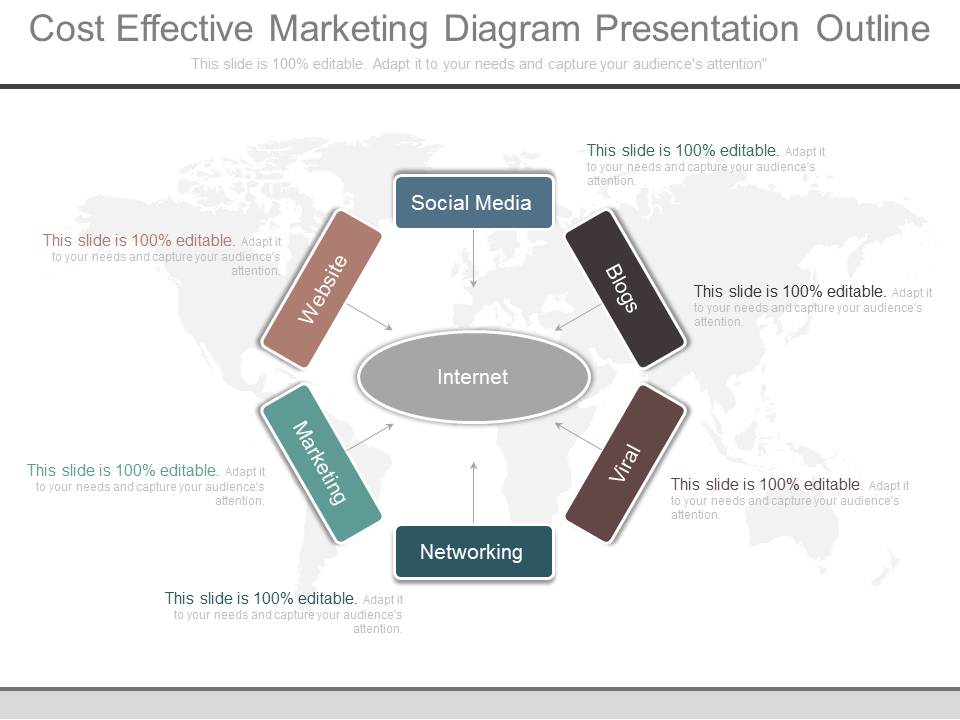 Cost Effective Marketing Diagram Presentation Outline

This slide is 100% editable. Adapt it to your needs and capture your audience's attention"

This slide is 100% editable. Adapt it to your needs and capture your audience's attention.

Social Media

This slide is 100% editable. Adapt it to your needs and capture your audience's attention.

Website

Blogs

This slide is 100% editable. Adapt it to your needs and capture your audience's attention.

Internet

Marketing

Viral

This slide is 100% editable. Adapt it to your needs and capture your audience's attention.

This slide is 100% editable. Adapt it to your needs and capture your audience's attention.

Networking

This slide is 100% editable. Adapt it to your needs and capture your audience's attention.